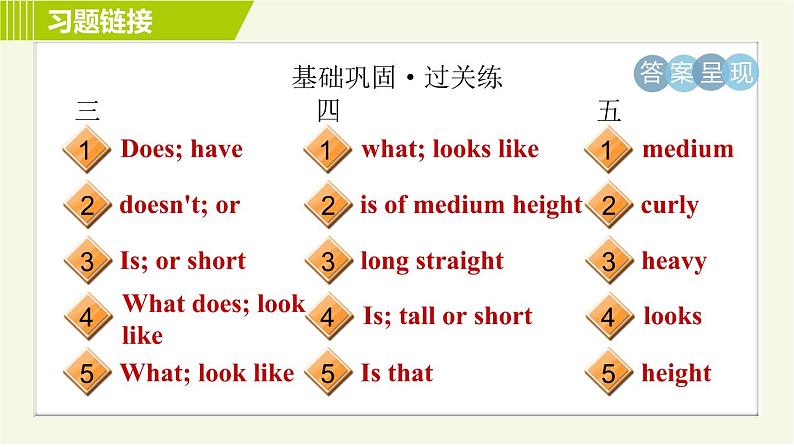 习题链接

基础巩固·过关练

答案呈现

三

1 Does; have

2 doesn't; or

3 Is; or short

4 What does; look like

5 What; look like

四

1 what; looks like

2 is of medium height

3 long straight

4 Is; tall or short

5 Is that

五

1 medium

2 curly

3 heavy

4 looks

5 height